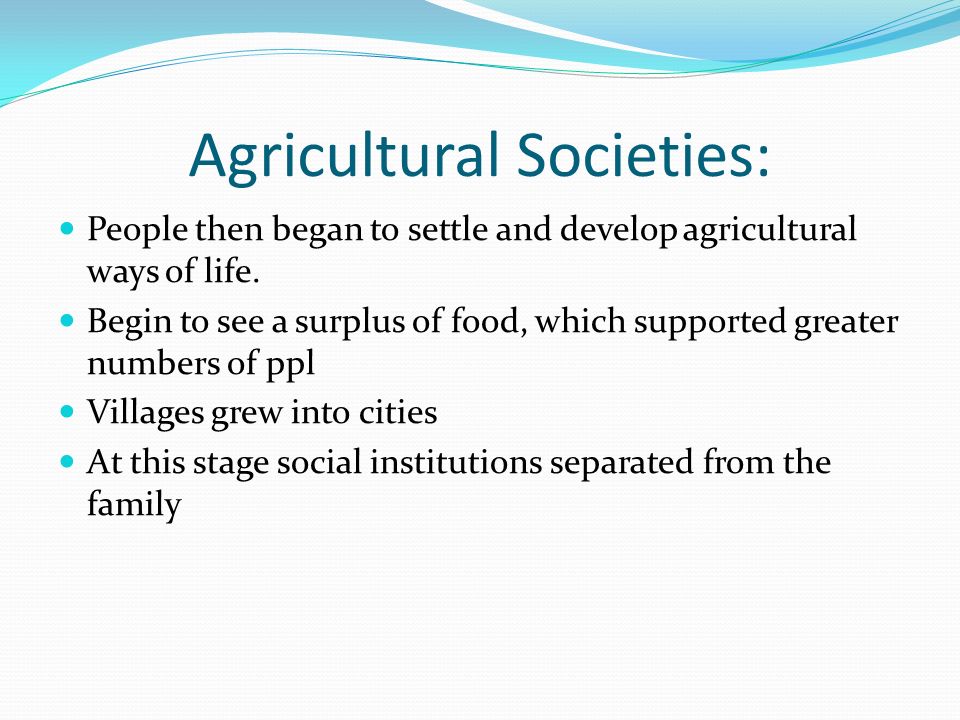 Agricultural Societies:

- People then began to settle and develop agricultural ways of life.
- Begin to see a surplus of food, which supported greater numbers of ppl
- Villages grew into cities
- At this stage social institutions separated from the family